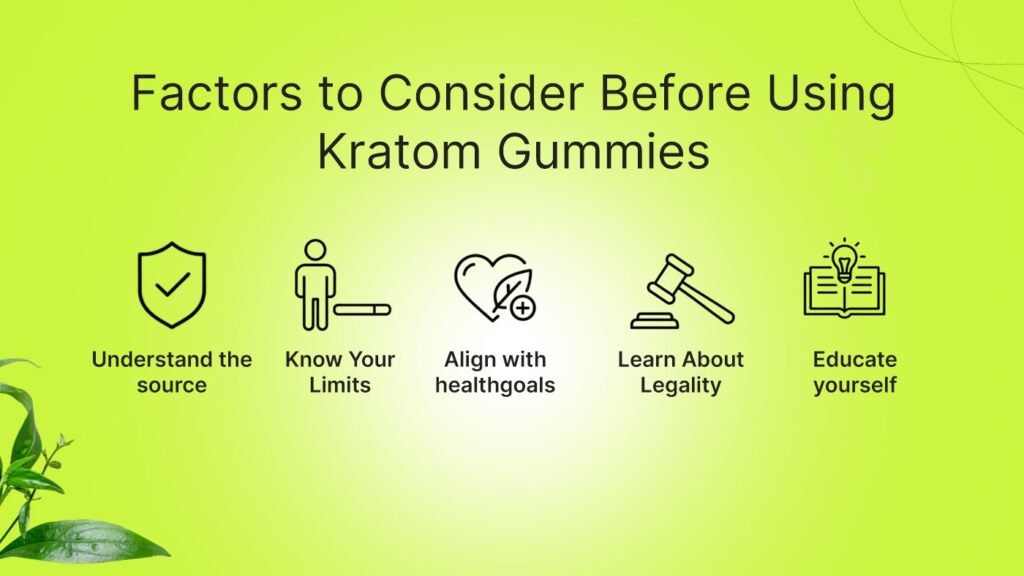 Factors to Consider Before Using Kratom Gummies

Understand the source

Know Your Limits

Align with healthgoals

Learn About Legality

Educate yourself